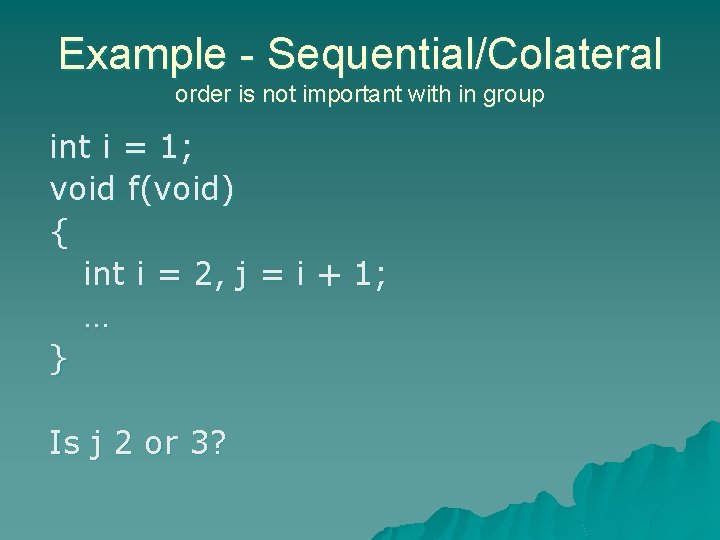 Example - Sequential/Colateral
order is not important with in group

int i = 1;
void f(void)
{
int i = 2, j = i + 1;
…
}

Is j 2 or 3?